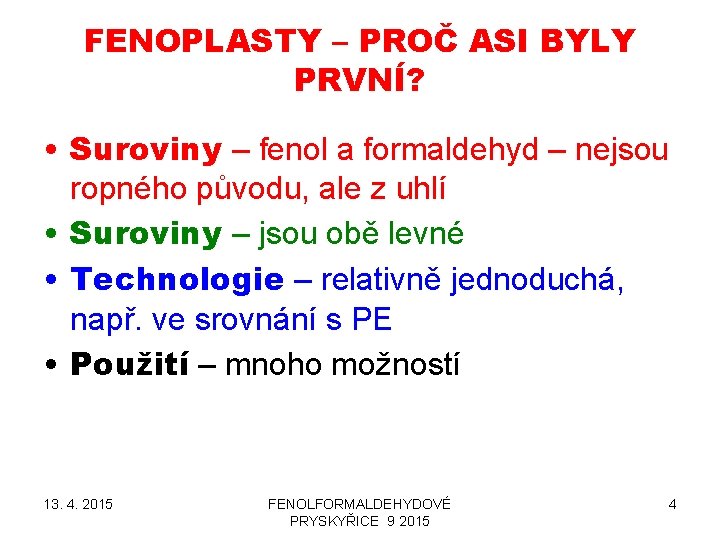 FENOPLASTY – PROČ ASI BYLY PRVNÍ?

• Suroviny – fenol a formaldehyd – nejsou ropného původu, ale z uhlí
• Suroviny – jsou obě levné
• Technologie – relativně jednoduchá, např. ve srovnání s PE
• Použití – mnoho možností

13. 4. 2015 FENOLFORMALDEHYDOVÉ PRYSKYŘICE 9 2015 4